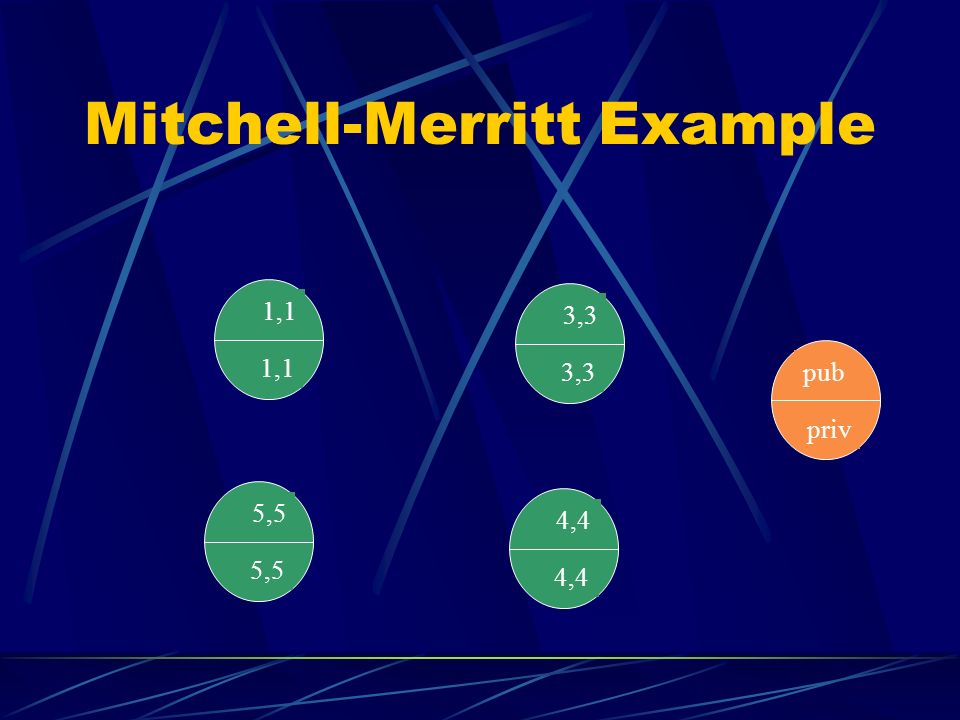 Mitchell-Merritt Example

1,1

1,1

3,3

3,3

pub

priv

5,5

5,5

4,4

4,4